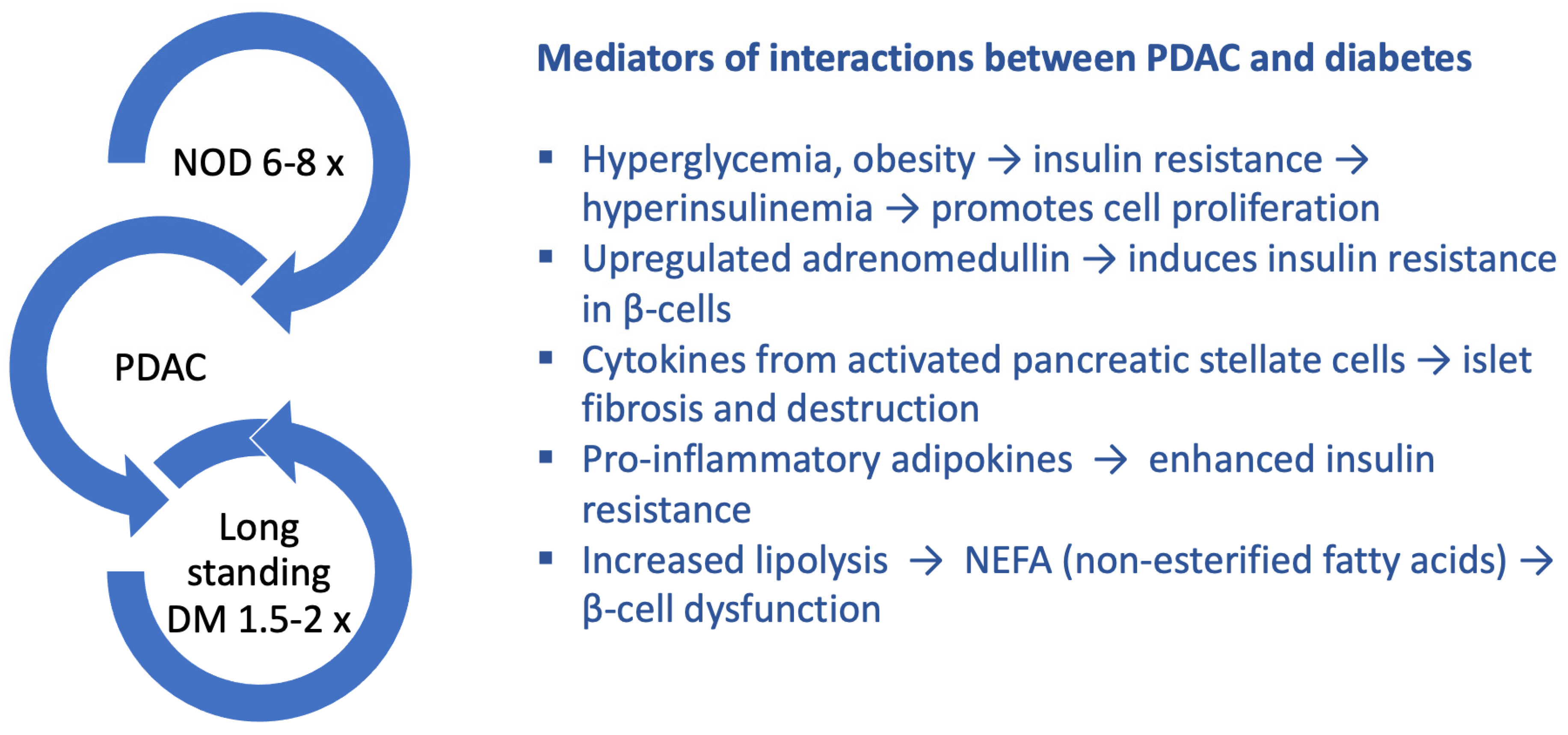 NOD 6-8 x

PDAC

Long standing DM 1.5-2 x

Mediators of interactions between PDAC and diabetes

▪ Hyperglycemia, obesity → insulin resistance → hyperinsulinemia → promotes cell proliferation
▪ Upregulated adrenomedullin → induces insulin resistance in β-cells
▪ Cytokines from activated pancreatic stellate cells → islet fibrosis and destruction
▪ Pro-inflammatory adipokines → enhanced insulin resistance
▪ Increased lipolysis → NEFA (non-esterified fatty acids) → β-cell dysfunction